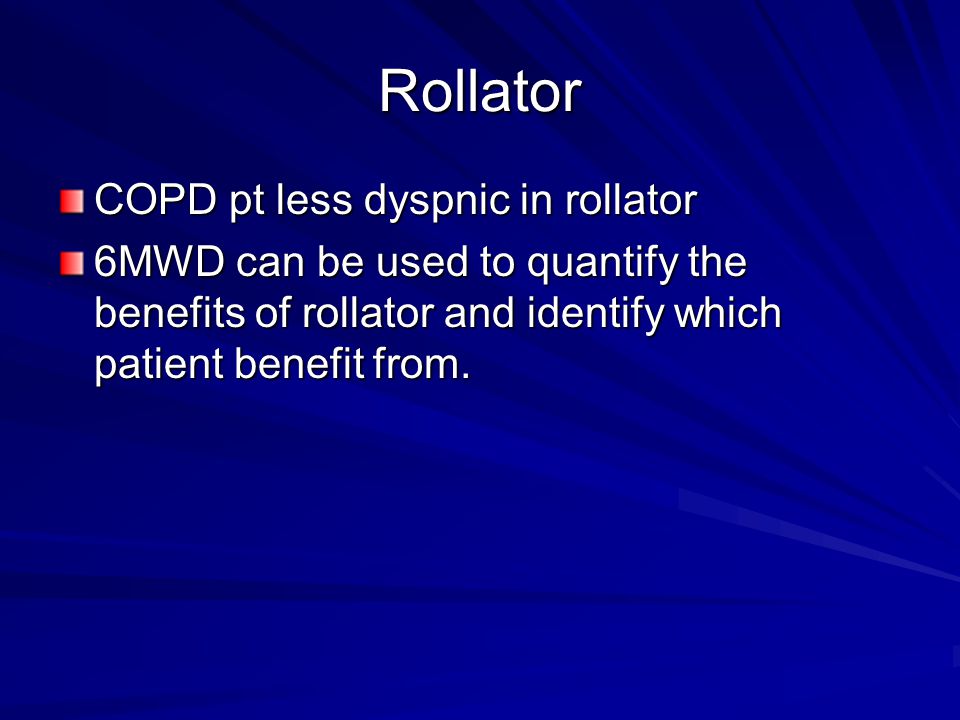 Rollator

COPD pt less dyspnic in rollator

6MWD can be used to quantify the benefits of rollator and identify which patient benefit from.